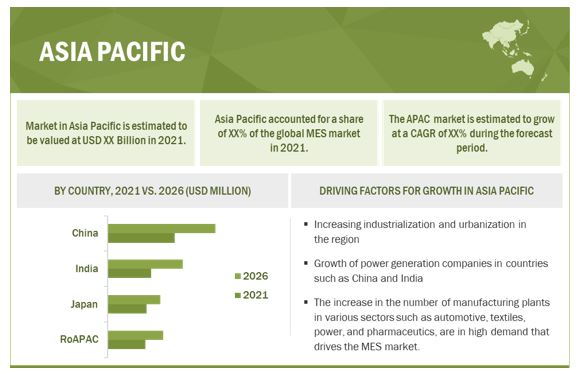 ASIA PACIFIC

Market in Asia Pacific is estimated to be valued at USD XX Billion in 2021.

Asia Pacific accounted for a share of XX% of the global MES market in 2021.

The APAC market is estimated to grow at a CAGR of XX% during the forecast period.

BY COUNTRY, 2021 VS. 2026 (USD MILLION)

China

India

Japan

RoAPAC

2026

2021

DRIVING FACTORS FOR GROWTH IN ASIA PACIFIC

▪ Increasing industrialization and urbanization in the region

▪ Growth of power generation companies in countries such as China and India

▪ The increase in the number of manufacturing plants in various sectors such as automotive, textiles, power, and pharmaceutics, are in high demand that drives the MES market.